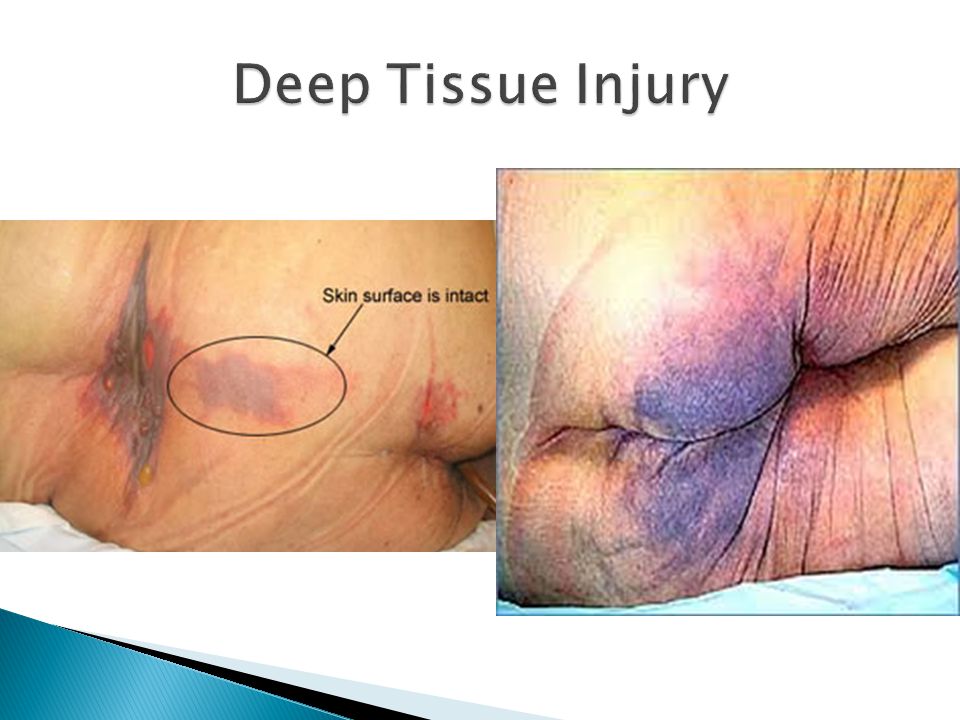 Deep Tissue Injury

Skin surface is intact